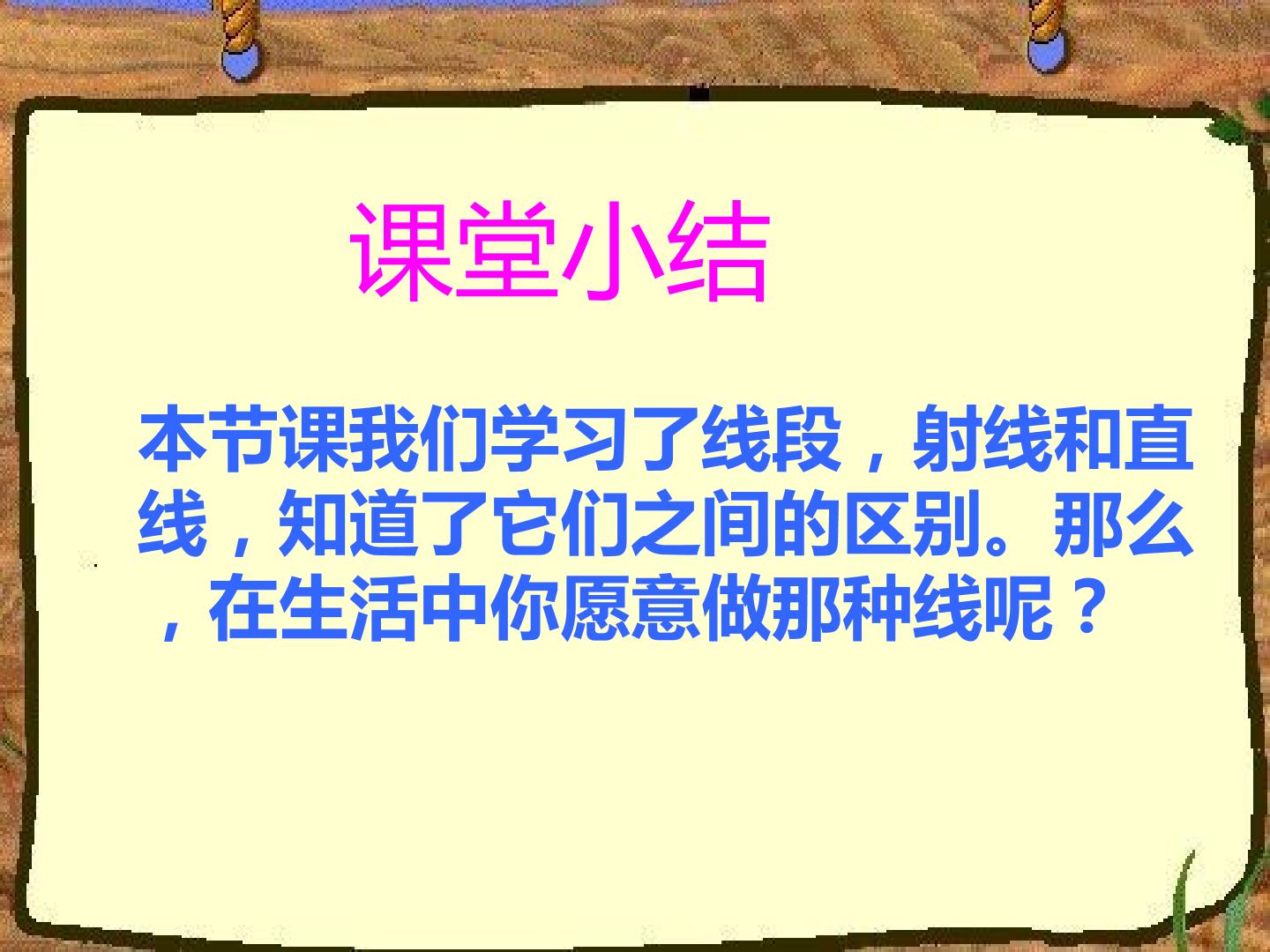 课堂小结

本节课我们学习了线段，射线和直线，知道了它们之间的区别。那么，在生活中你愿意做那种线呢？